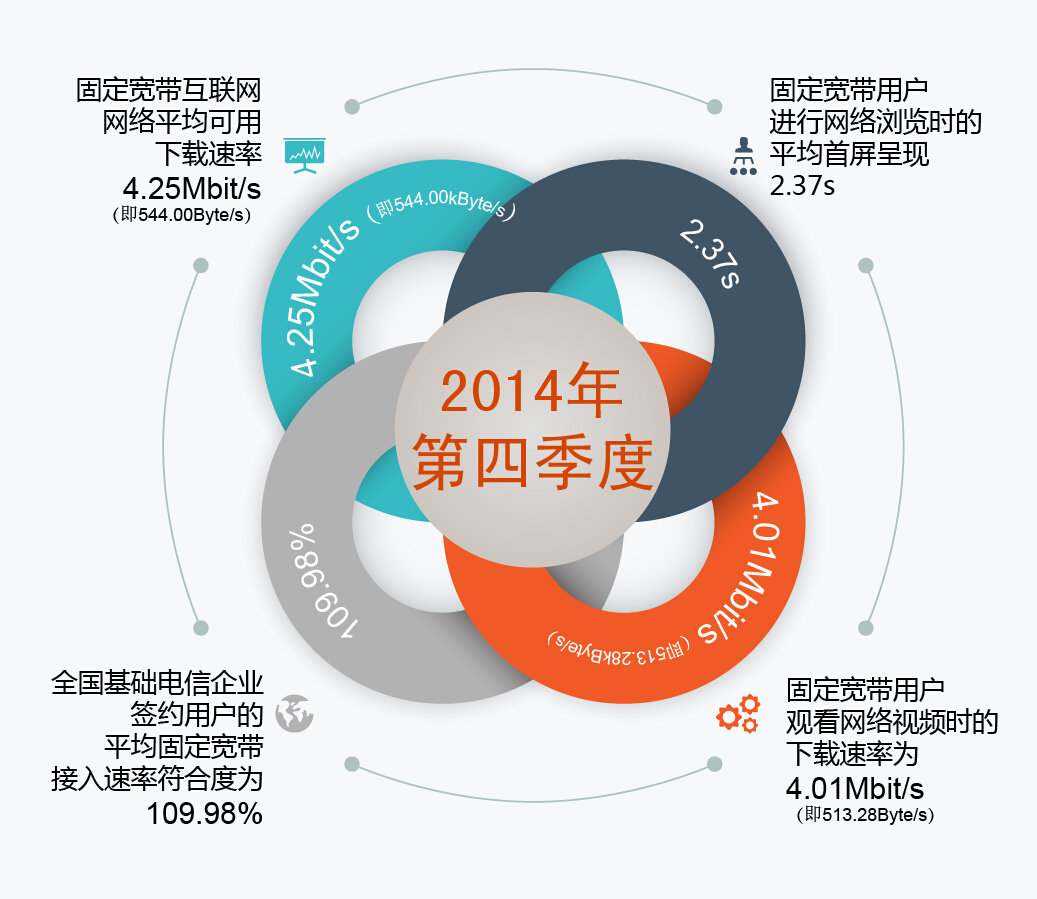 固定宽带互联网
网络平均可用
下载速率
4.25Mbit/s
（即544.00Byte/s）

固定宽带用户
进行网络浏览时的
平均首屏呈现
2.37s

4.25Mbit/s（即544.00kByte/s）

2.37s

2014年
第四季度

109.98%

4.01Mbit/s（即513.28kByte/s）

全国基础电信企业
签约用户的
平均固定宽带
接入速率符合度为
109.98%

固定宽带用户
观看网络视频时的
下载速率为
4.01Mbit/s
（即513.28Byte/s）